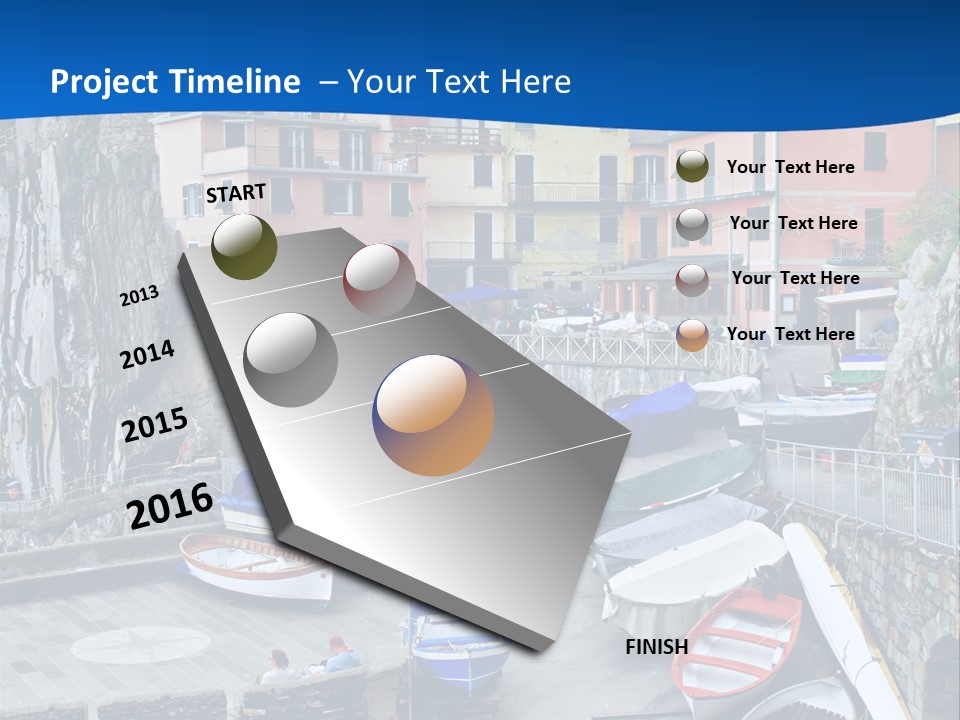 Project Timeline – Your Text Here

START

2013

2014

2015

2016

FINISH

Your Text Here

Your Text Here

Your Text Here

Your Text Here